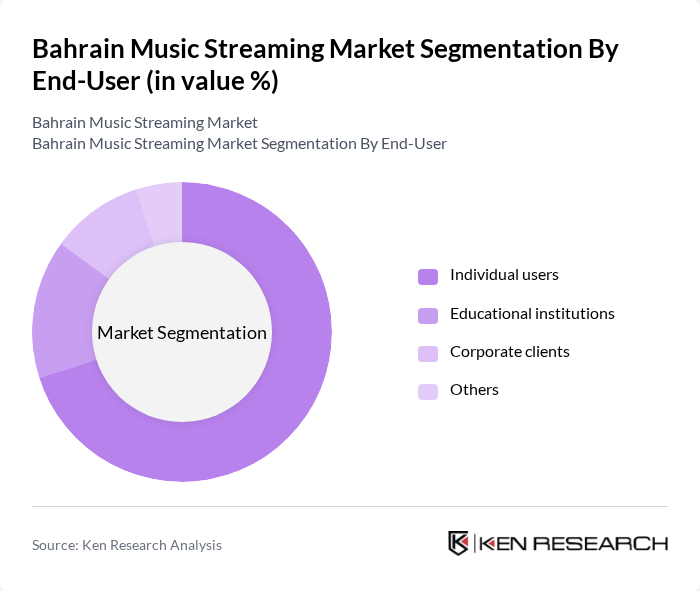 Bahrain Music Streaming Market Segmentation By End-User (in value %)

Bahrain Music Streaming Market
Bahrain Music Streaming Market Segmentation By End-User

Market Segmentation

Individual users
Educational institutions
Corporate clients
Others

Source: Ken Research Analysis

KEN RESEARCH